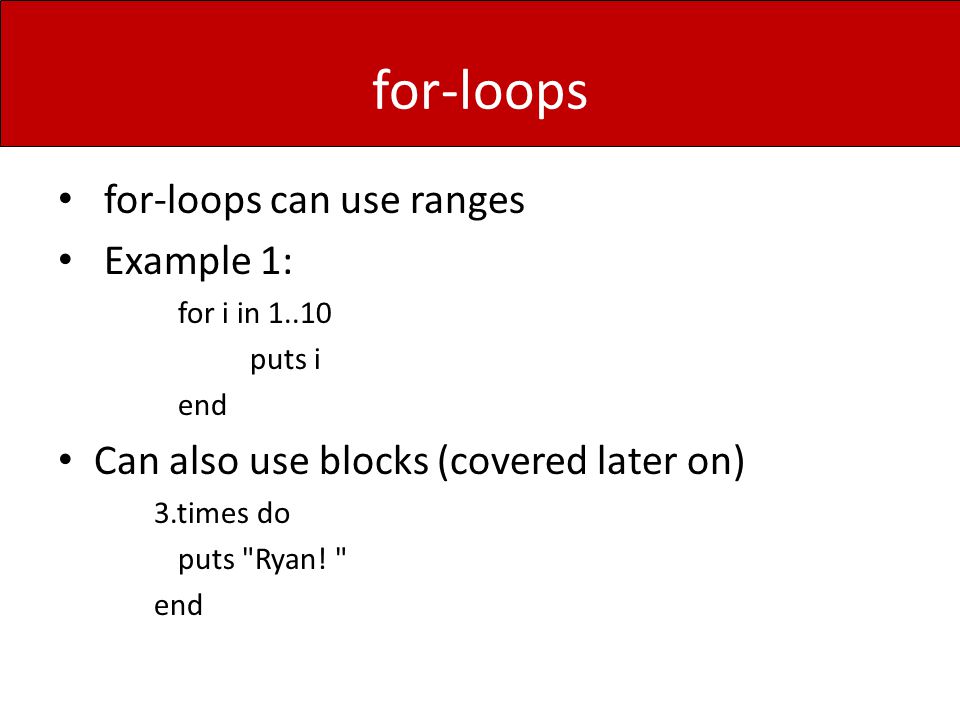 for-loops

• for-loops can use ranges
• Example 1:

for i in 1..10
puts i
end

• Can also use blocks (covered later on)

3.times do
puts "Ryan! "
end